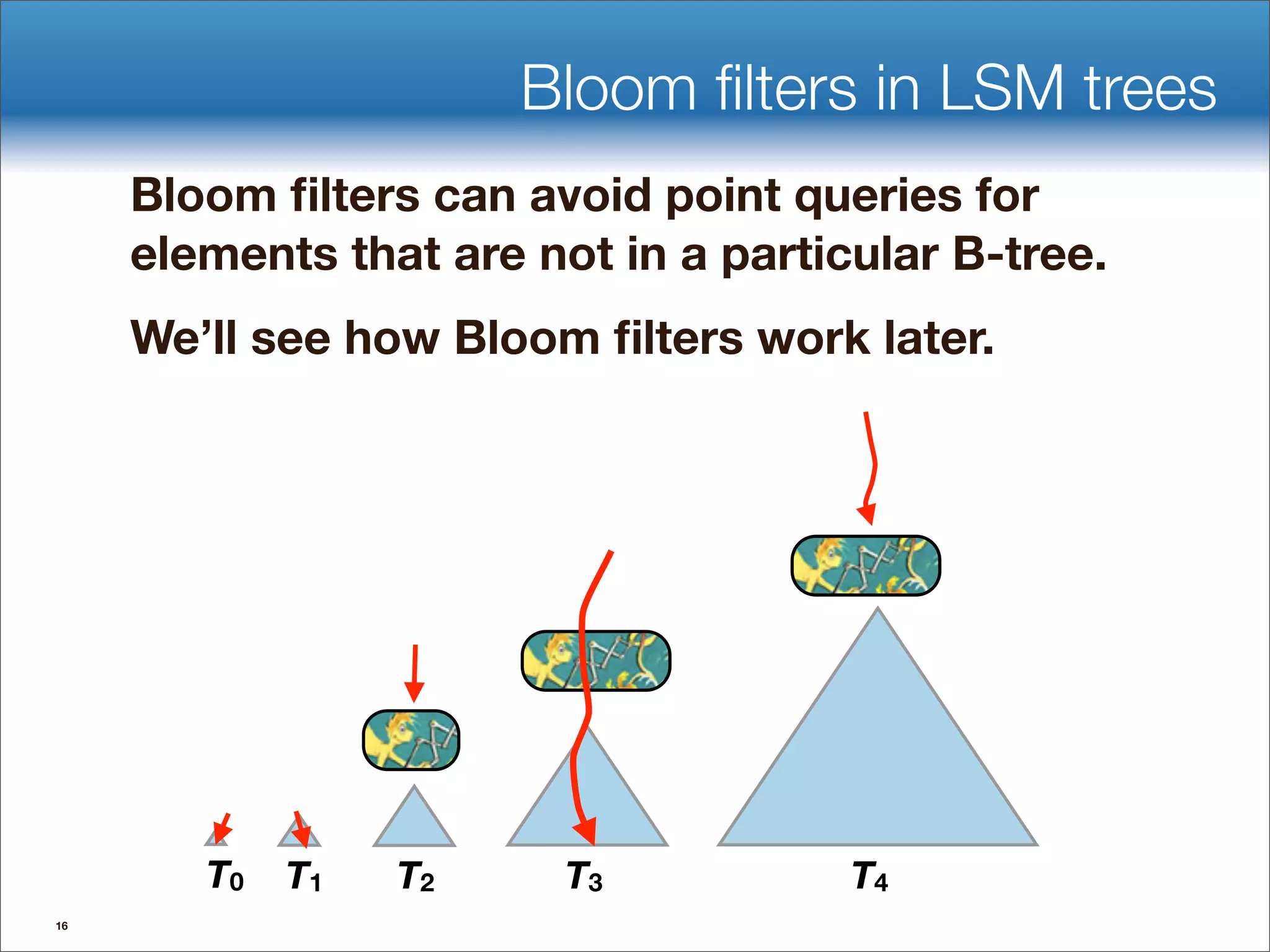 Bloom filters in LSM trees

Bloom filters can avoid point queries for elements that are not in a particular B-tree.

We'll see how Bloom filters work later.

$T_0$ $T_1$ $T_2$ $T_3$ $T_4$

16